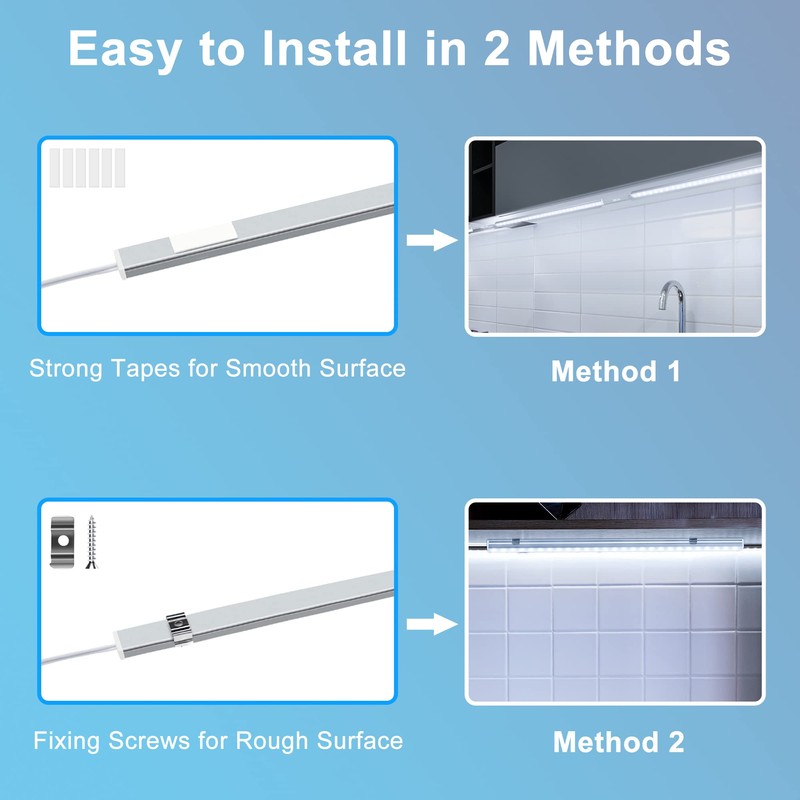 Easy to Install in 2 Methods

Strong Tapes for Smooth Surface

Method 1

Fixing Screws for Rough Surface

Method 2